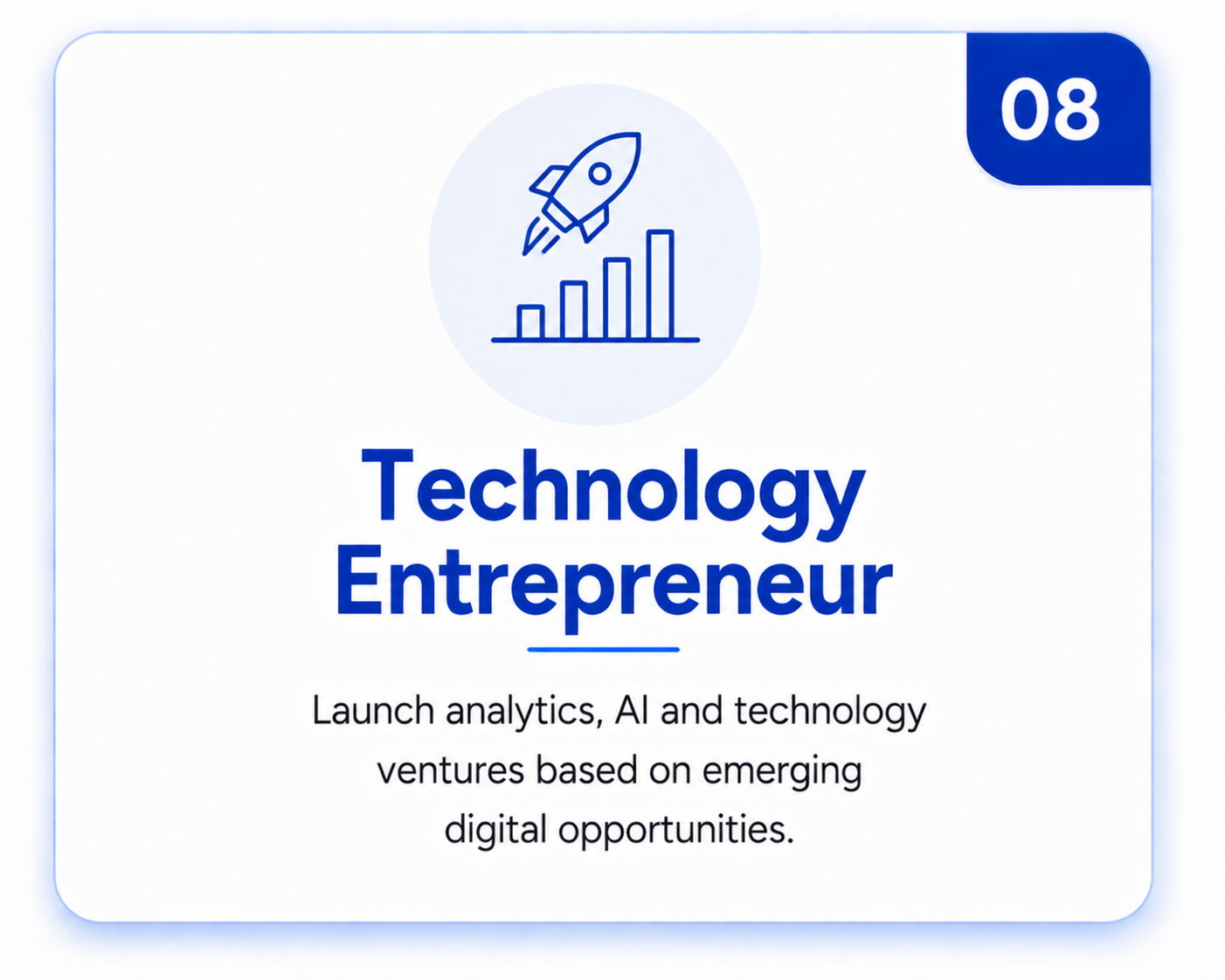 08

Technology Entrepreneur

Launch analytics, AI and technology ventures based on emerging digital opportunities.